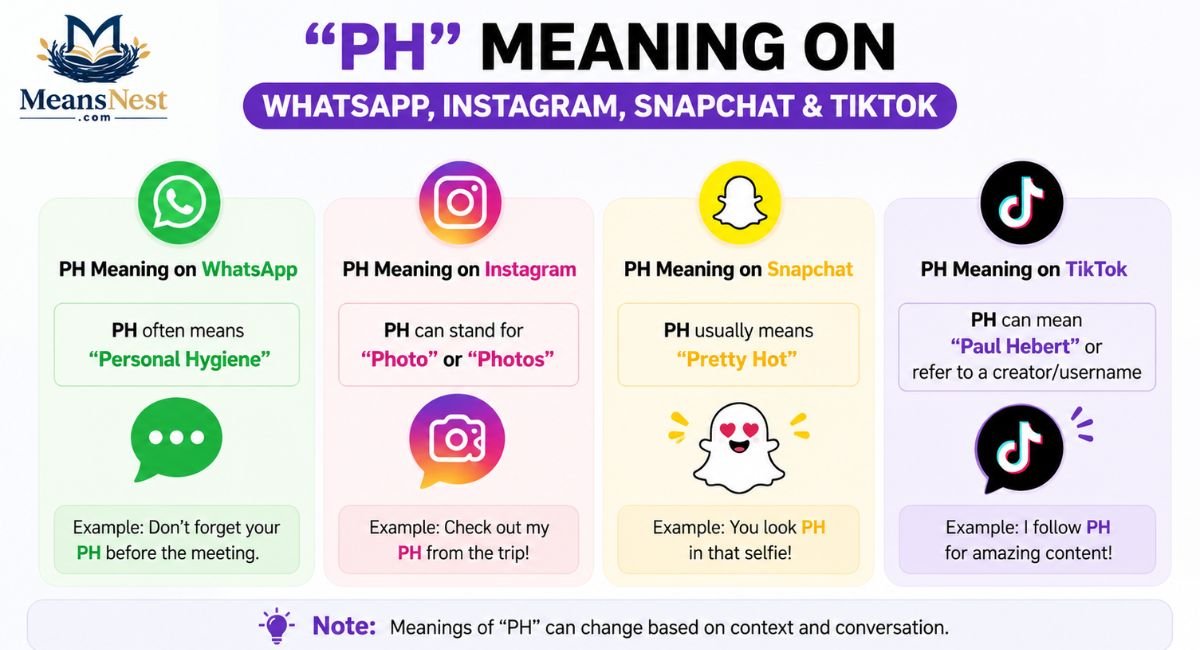 MeansNest
.com

"PH" MEANING ON
WHATSAPP, INSTAGRAM, SNAPCHAT & TIKTOK

PH Meaning on WhatsApp

PH often means "Personal Hygiene"

Example: Don't forget your PH before the meeting.

PH Meaning on Instagram

PH can stand for "Photo" or "Photos"

Example: Check out my PH from the trip!

PH Meaning on Snapchat

PH usually means "Pretty Hot"

Example: You look PH in that selfie!

PH Meaning on TikTok

PH can mean "Paul Hebert" or refer to a creator/username

Example: I follow PH for amazing content!

Note: Meanings of "PH" can change based on context and conversation.